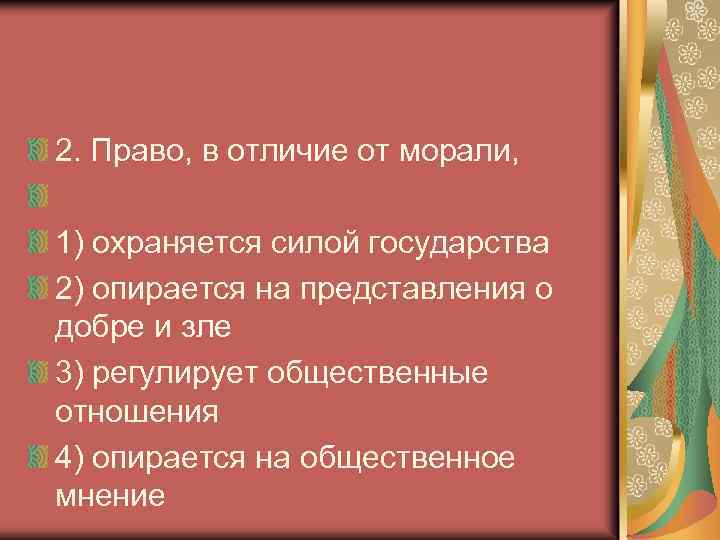 2. Право, в отличие от морали,

1) охраняется силой государства

2) опирается на представления о добре и зле

3) регулирует общественные отношения

4) опирается на общественное мнение